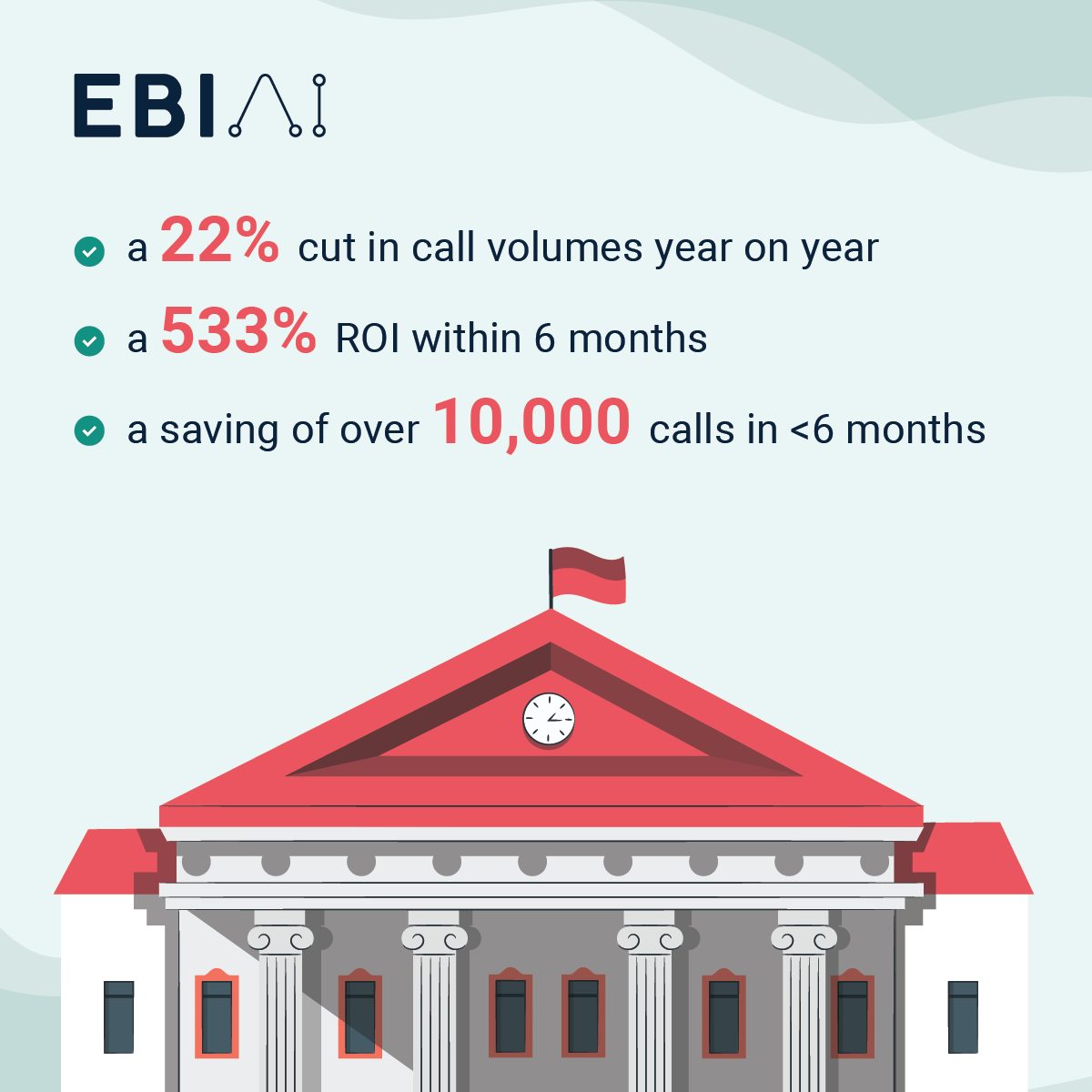 EBI AI

a 22% cut in call volumes year on year

a 533% ROI within 6 months

a saving of over 10,000 calls in <6 months